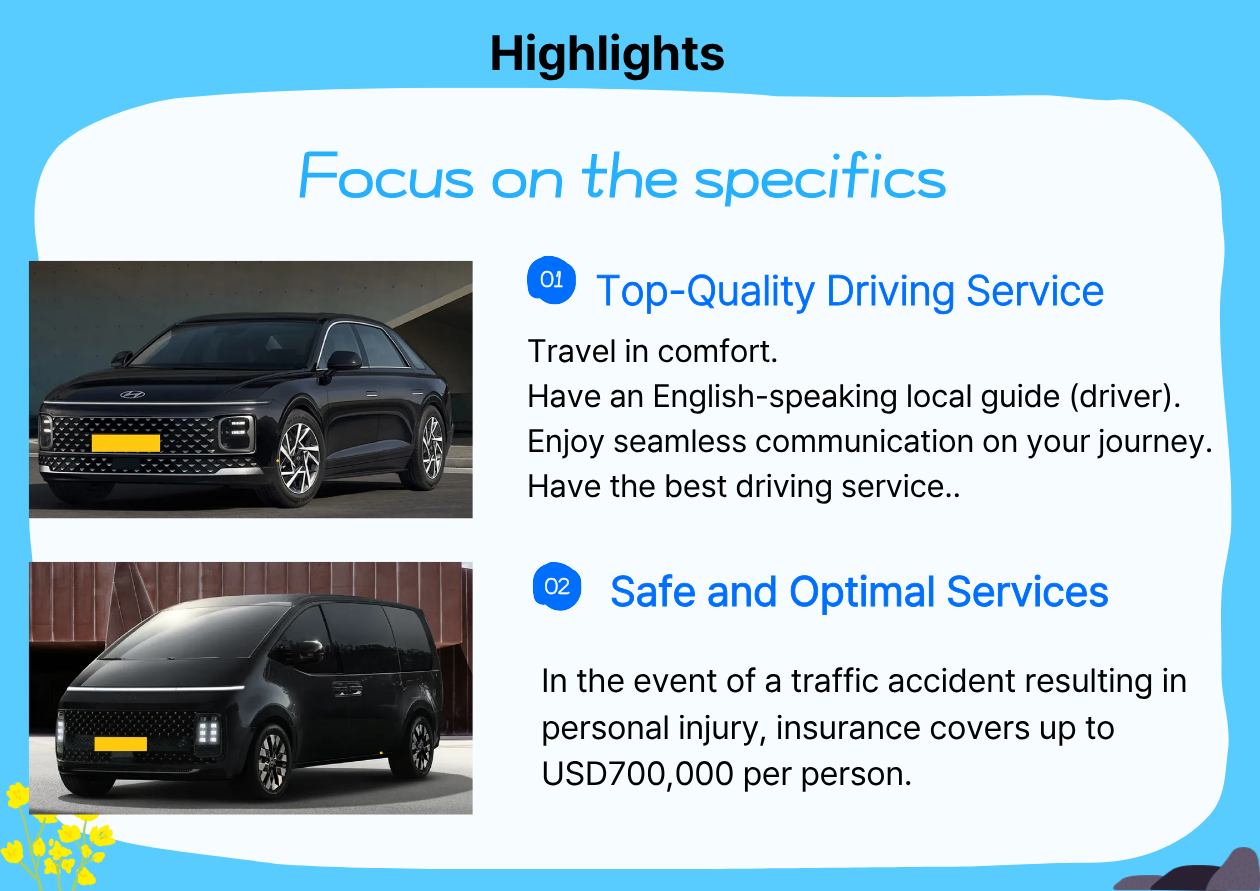 Highlights

Focus on the specifics

01 Top-Quality Driving Service

Travel in comfort.
Have an English-speaking local guide (driver).
Enjoy seamless communication on your journey.
Have the best driving service..

02 Safe and Optimal Services

In the event of a traffic accident resulting in personal injury, insurance covers up to USD700,000 per person.